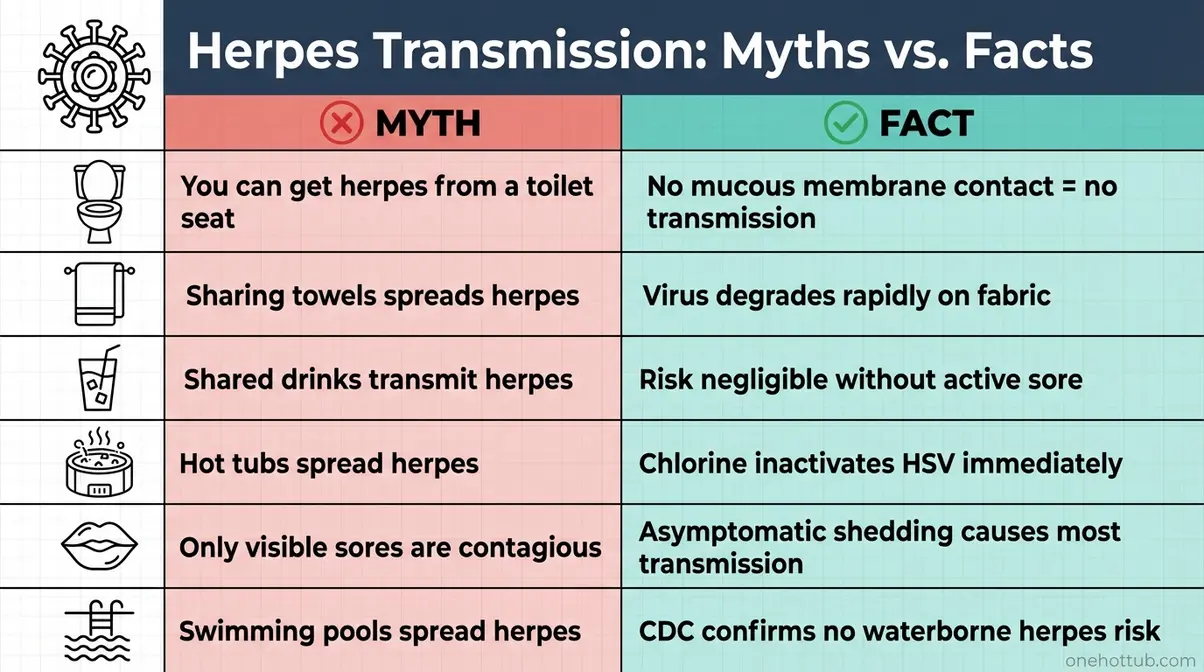 Herpes Transmission: Myths vs. Facts

| MYTH | FACT |
|---|---|
| You can get herpes from a toilet seat | No mucous membrane contact = no transmission |
| Sharing towels spreads herpes | Virus degrades rapidly on fabric |
| Shared drinks transmit herpes | Risk negligible without active sore |
| Hot tubs spread herpes | Chlorine inactivates HSV immediately |
| Only visible sores are contagious | Asymptomatic shedding causes most transmission |
| Swimming pools spread herpes | CDC confirms no waterborne herpes risk |

onehottub.com